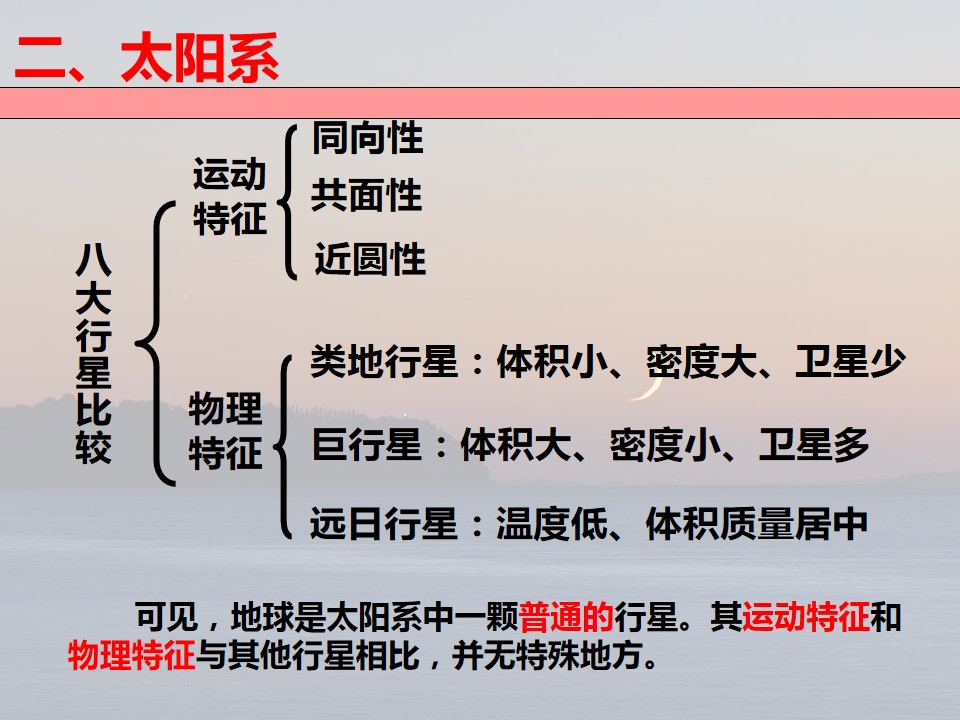 二、太阳系

八大行星比较

运动特征

同向性

共面性

近圆性

物理特征

类地行星：体积小、密度大、卫星少

巨行星：体积大、密度小、卫星多

远日行星：温度低、体积质量居中

可见，地球是太阳系中一颗普通的行星。其运动特征和物理特征与其他行星相比，并无特殊地方。